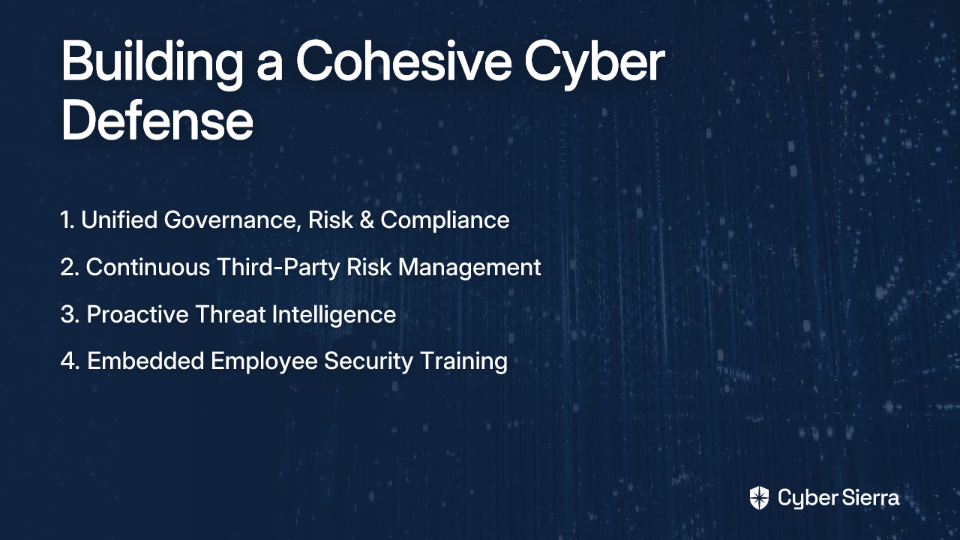 Building a Cohesive Cyber Defense

1. Unified Governance, Risk & Compliance
2. Continuous Third-Party Risk Management
3. Proactive Threat Intelligence
4. Embedded Employee Security Training

Cyber Sierra